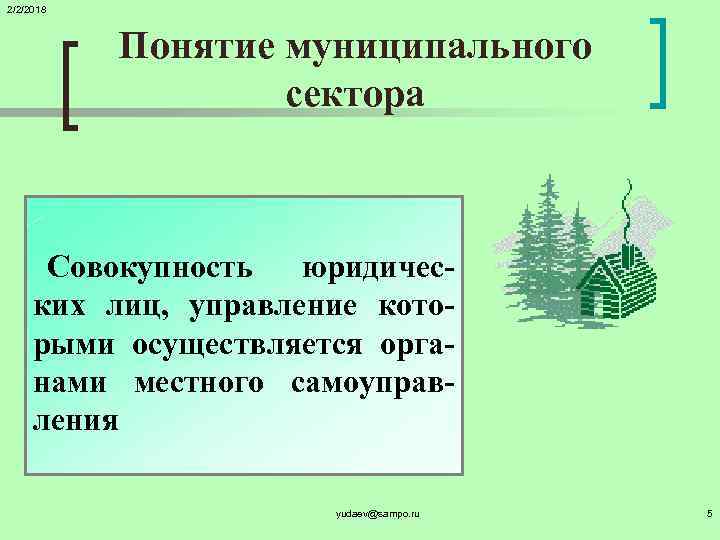 2/2/2018

Понятие муниципального сектора

Совокупность юридических лиц, управление которыми осуществляется органами местного самоуправления

yudaev@sampo.ru

5